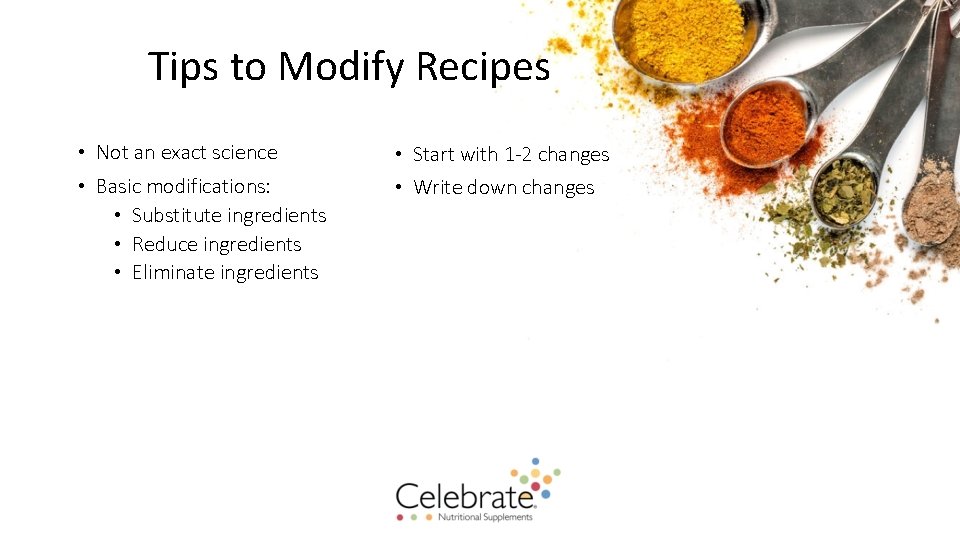 Tips to Modify Recipes

• Not an exact science
• Basic modifications:
  • Substitute ingredients
  • Reduce ingredients
  • Eliminate ingredients

• Start with 1-2 changes
• Write down changes

Celebrate
Nutritional Supplements